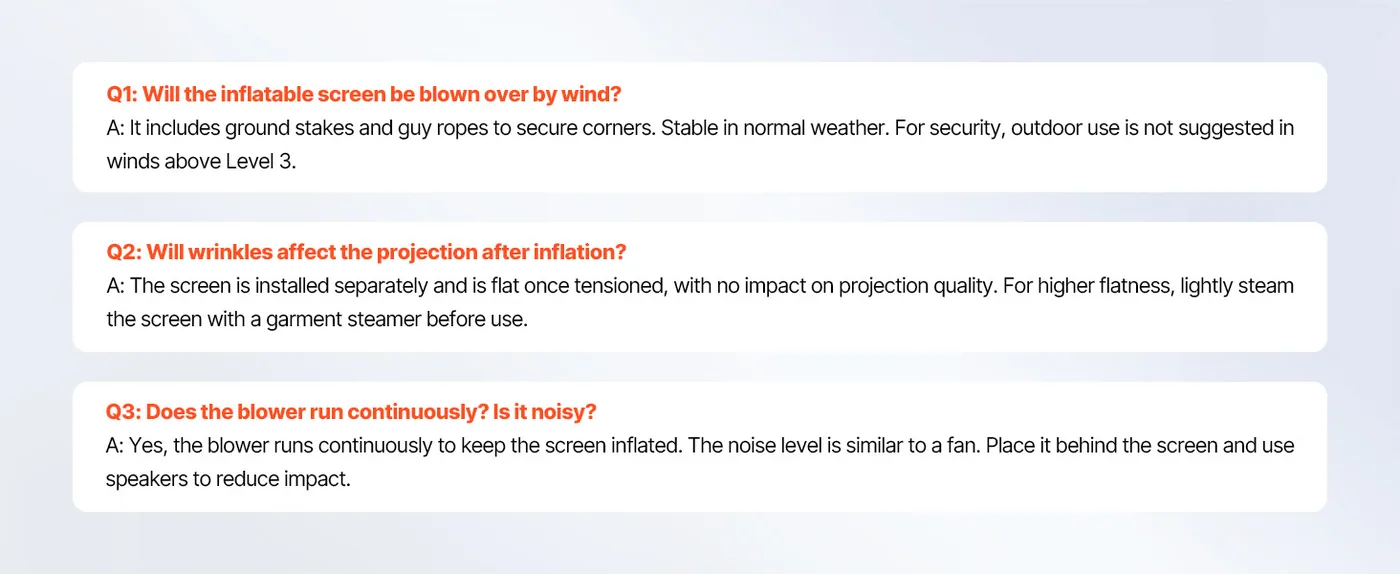 Q1: Will the inflatable screen be blown over by wind?
A: It includes ground stakes and guy ropes to secure corners. Stable in normal weather. For security, outdoor use is not suggested in winds above Level 3.

Q2: Will wrinkles affect the projection after inflation?
A: The screen is installed separately and is flat once tensioned, with no impact on projection quality. For higher flatness, lightly steam the screen with a garment steamer before use.

Q3: Does the blower run continuously? Is it noisy?
A: Yes, the blower runs continuously to keep the screen inflated. The noise level is similar to a fan. Place it behind the screen and use speakers to reduce impact.